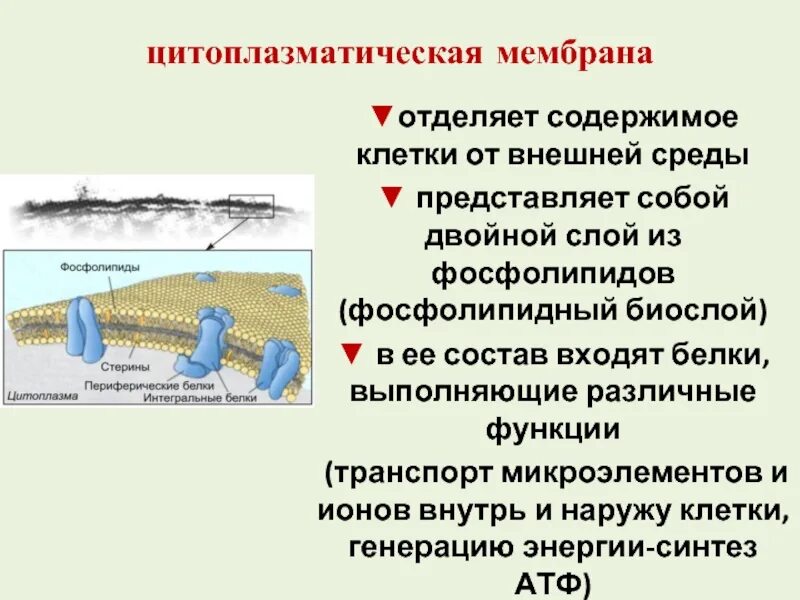 цитоплазматическая мембрана

▼отделяет содержимое клетки от внешней среды

▼ представляет собой двойной слой из фосфолипидов (фосфолипидный биослой)

▼ в ее состав входят белки, выполняющие различные функции

(транспорт микроэлементов и ионов внутрь и наружу клетки, генерацию энергии-синтез АТФ)

Фосфолипиды
Стерины
Периферические белки
Интегральные белки
Цитоплазма